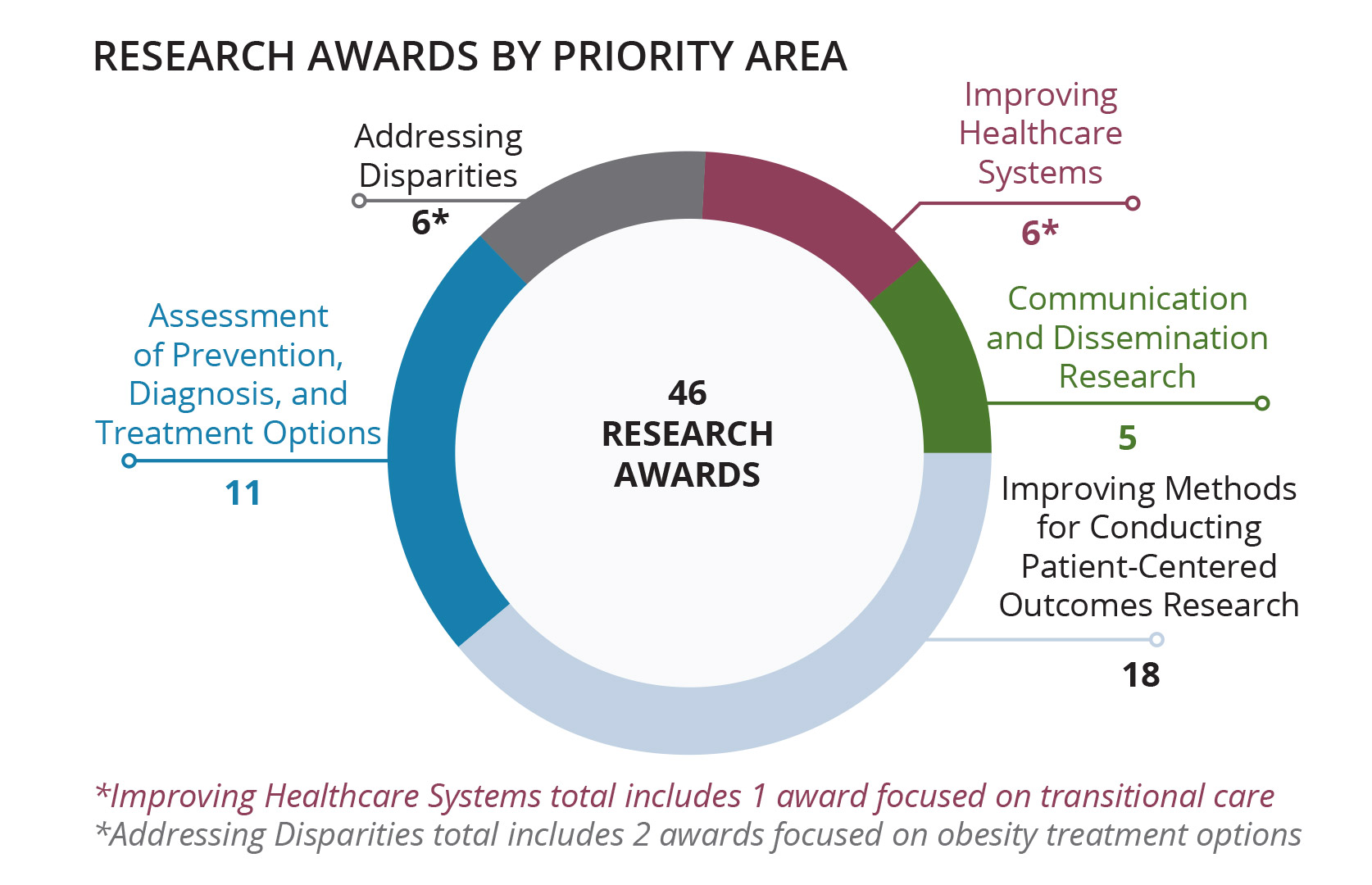 RESEARCH AWARDS BY PRIORITY AREA

Addressing Disparities
6*

Improving Healthcare Systems
6*

Assessment of Prevention, Diagnosis, and Treatment Options
11

46 RESEARCH AWARDS

Communication and Dissemination Research
5

Improving Methods for Conducting Patient-Centered Outcomes Research
18

*Improving Healthcare Systems total includes 1 award focused on transitional care
*Addressing Disparities total includes 2 awards focused on obesity treatment options